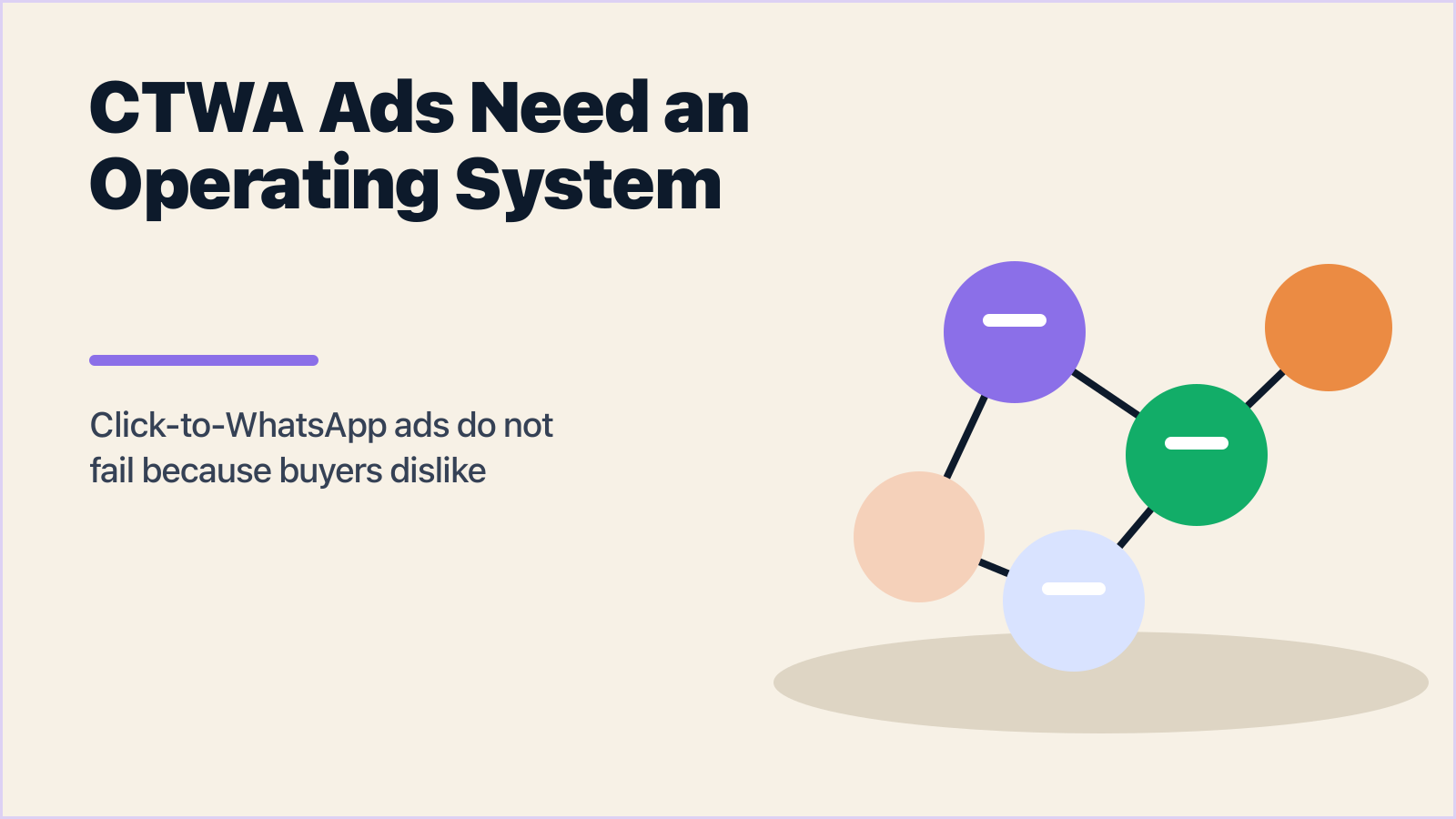 CTWA Ads Need an Operating System

Click-to-WhatsApp ads do not fail because buyers dislike